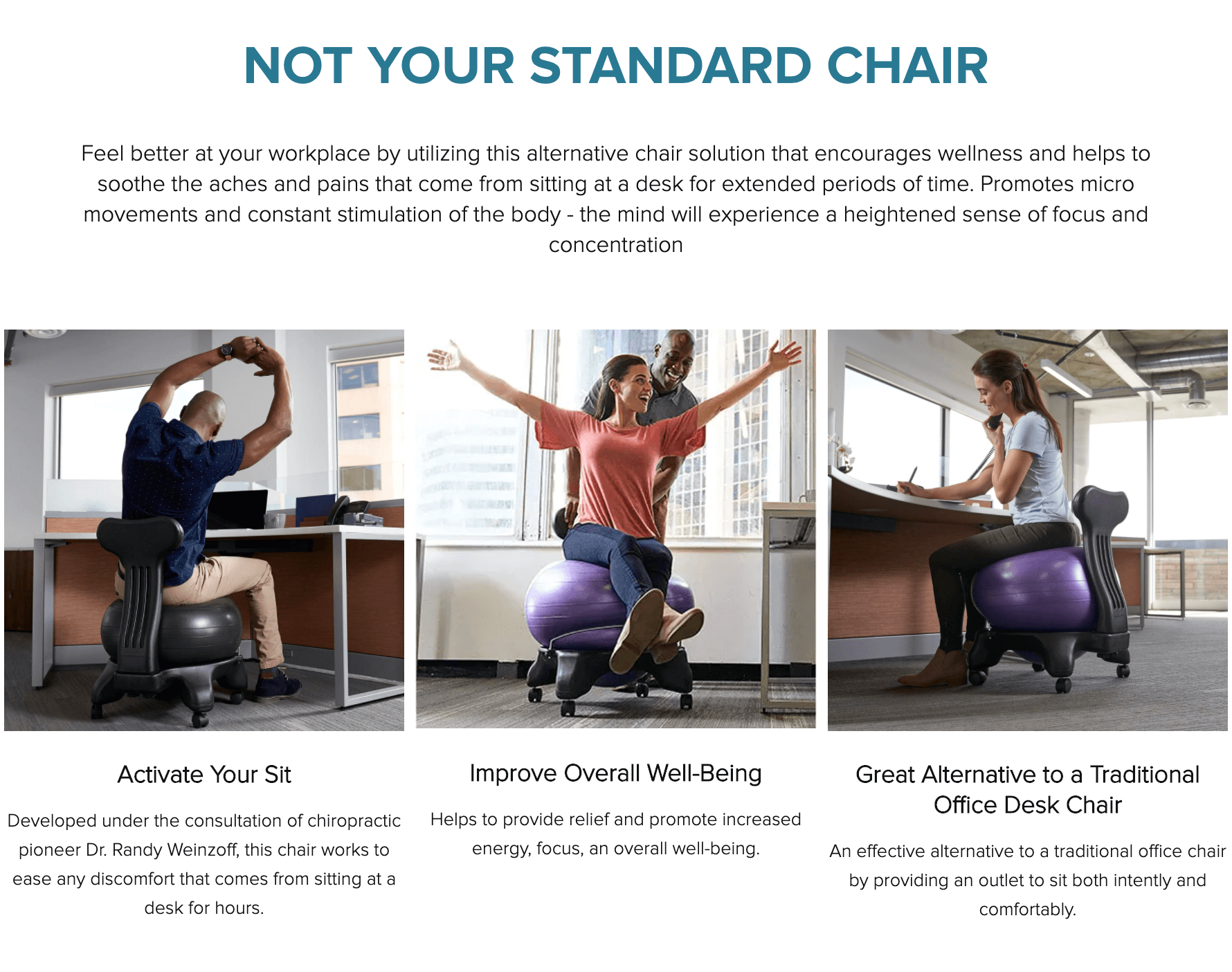 NOT YOUR STANDARD CHAIR

Feel better at your workplace by utilizing this alternative chair solution that encourages wellness and helps to soothe the aches and pains that come from sitting at a desk for extended periods of time. Promotes micro movements and constant stimulation of the body - the mind will experience a heightened sense of focus and concentration

Activate Your Sit

Developed under the consultation of chiropractic pioneer Dr. Randy Weinzoff, this chair works to ease any discomfort that comes from sitting at a desk for hours.

Improve Overall Well-Being

Helps to provide relief and promote increased energy, focus, an overall well-being.

Great Alternative to a Traditional Office Desk Chair

An effective alternative to a traditional office chair by providing an outlet to sit both intently and comfortably.